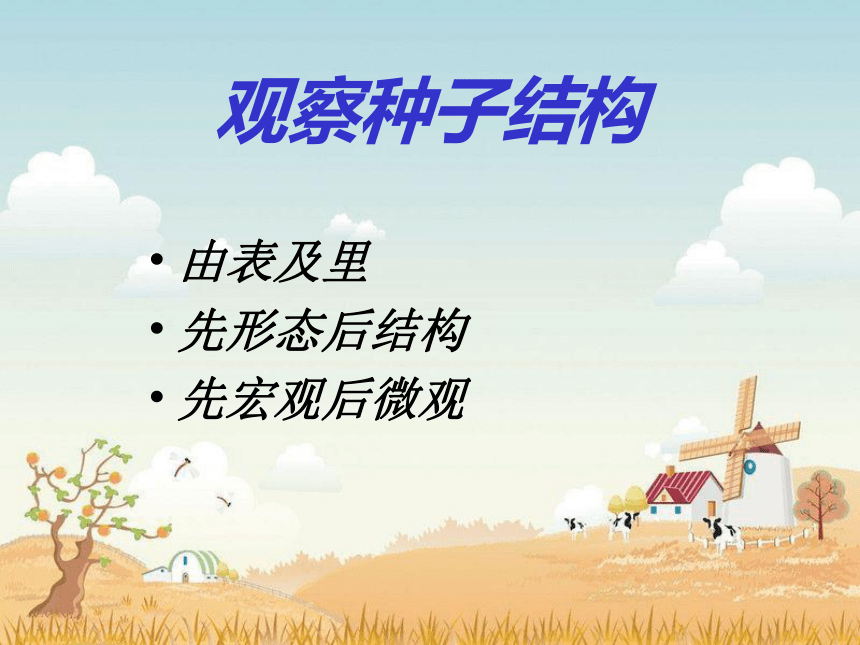 观察种子结构

• 由表及里
• 先形态后结构
• 先宏观后微观